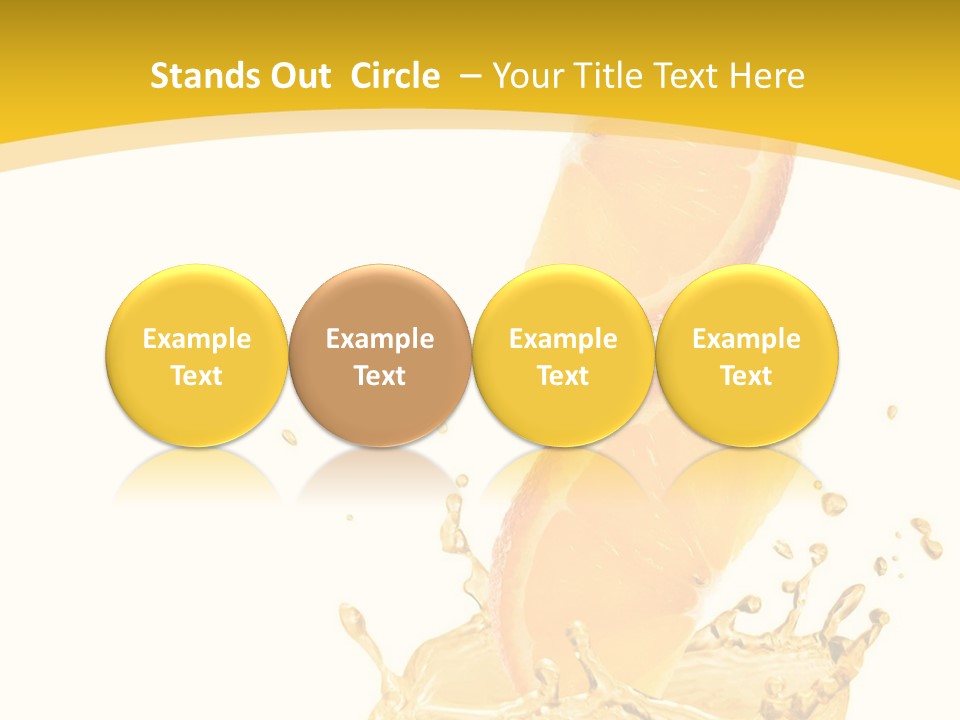 Stands Out Circle – Your Title Text Here

Example Text

Example Text

Example Text

Example Text